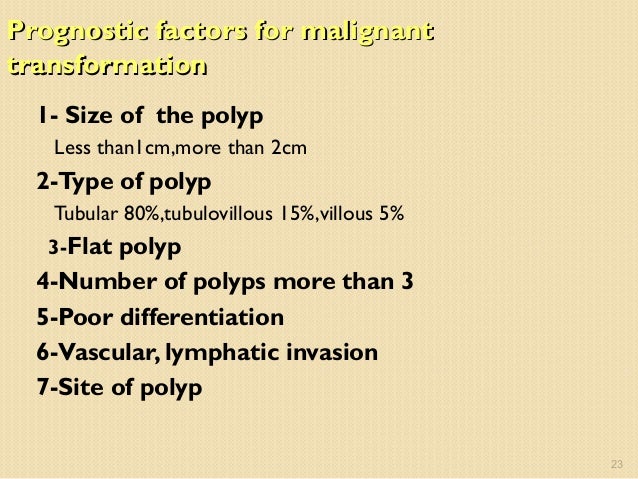 Prognostic factors for malignant transformation

1- Size of the polyp

Less than1cm,more than 2cm

2-Type of polyp

Tubular 80%,tubulovillous 15%,villous 5%

3-Flat polyp

4-Number of polyps more than 3

5-Poor differentiation

6-Vascular, lymphatic invasion

7-Site of polyp

23